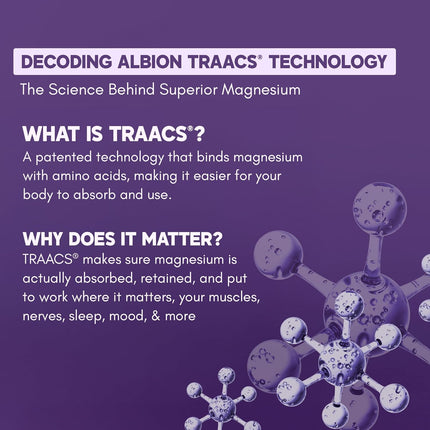 DECODING ALBION TRAACS® TECHNOLOGY

The Science Behind Superior Magnesium

WHAT IS TRAACS®?

A patented technology that binds magnesium with amino acids, making it easier for your body to absorb and use.

WHY DOES IT MATTER?

TRAACS® makes sure magnesium is actually absorbed, retained, and put to work where it matters, your muscles, nerves, sleep, mood, & more